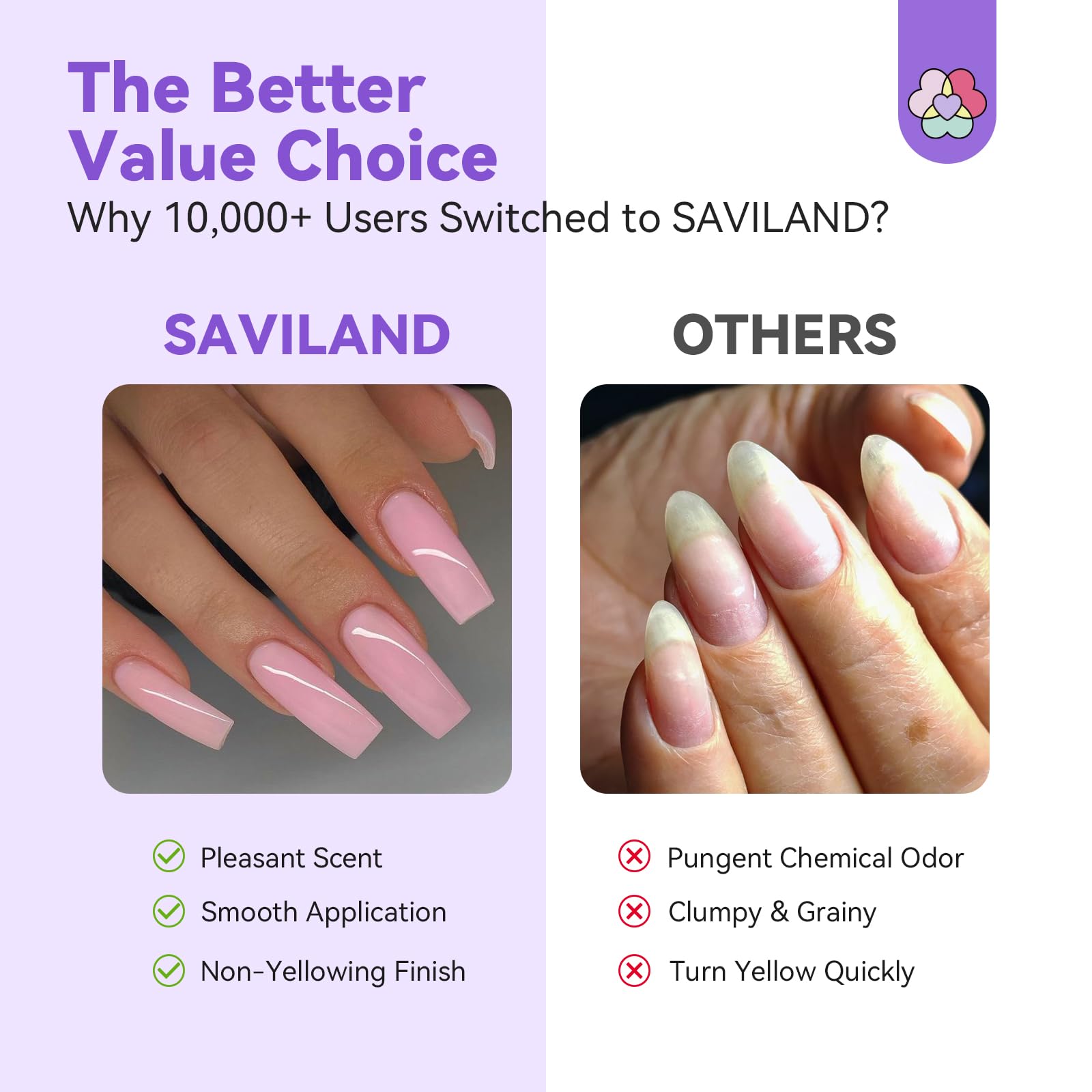 The Better Value Choice
Why 10,000+ Users Switched to SAVILAND?

SAVILAND

Pleasant Scent
Smooth Application
Non-Yellowing Finish

OTHERS

Pungent Chemical Odor
Clumpy & Grainy
Turn Yellow Quickly